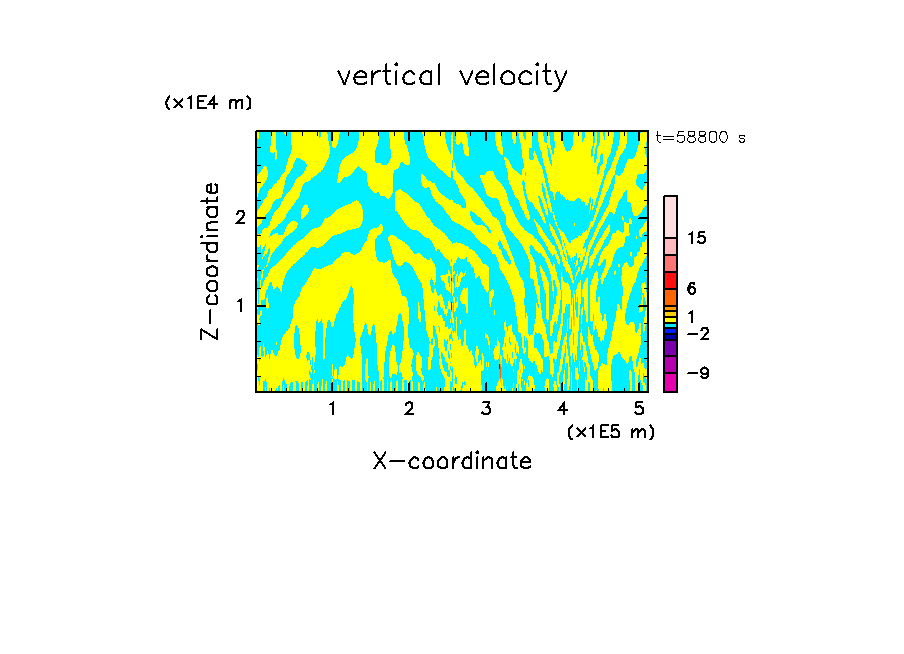 vertical velocity

(x1E4 m)

t=58800 s

Z-coordinate

2

1

15

6

1

-2

-9

1 2 3 4 5

(x1E5 m)

X-coordinate